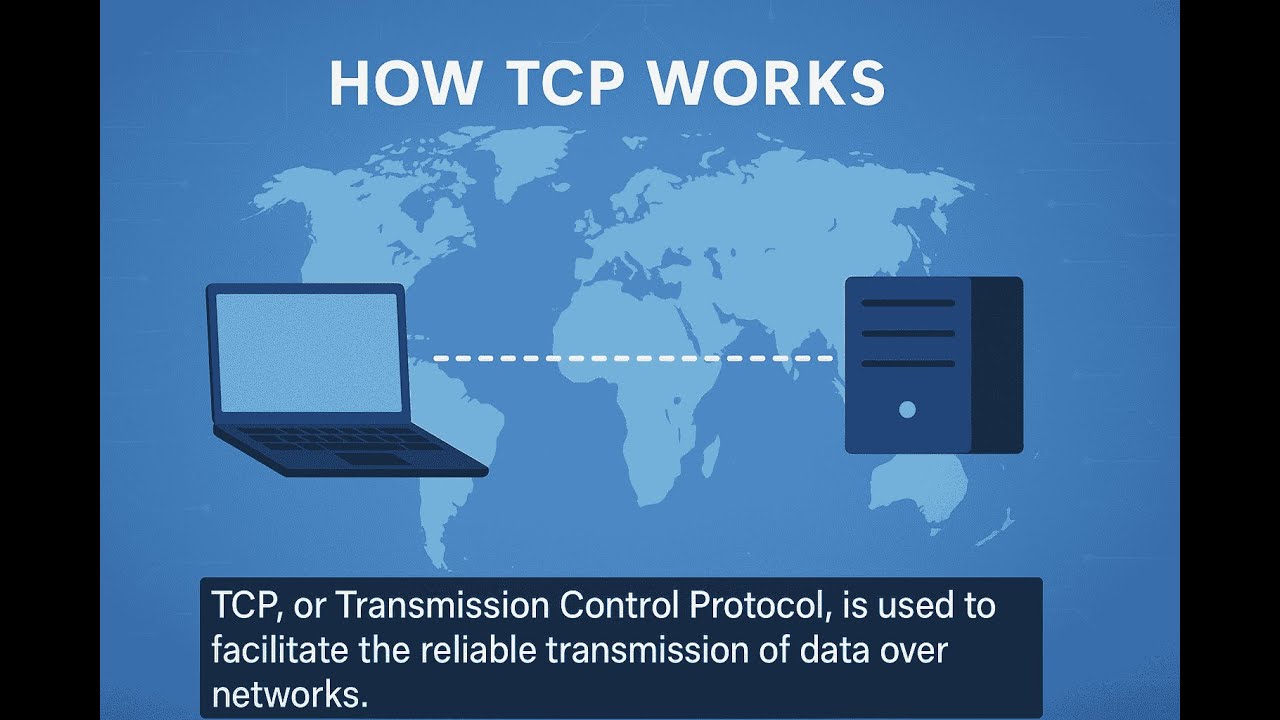 HOW TCP WORKS

TCP, or Transmission Control Protocol, is used to facilitate the reliable transmission of data over networks.